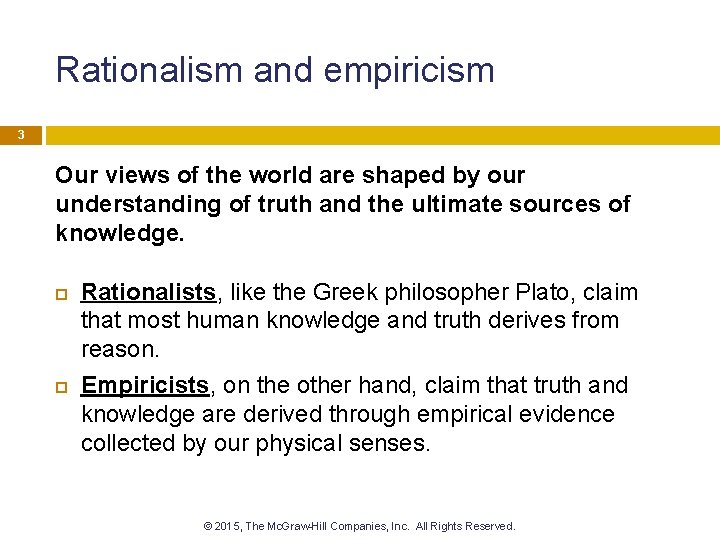 Rationalism and empiricism

3

Our views of the world are shaped by our understanding of truth and the ultimate sources of knowledge.

Rationalists, like the Greek philosopher Plato, claim that most human knowledge and truth derives from reason.

Empiricists, on the other hand, claim that truth and knowledge are derived through empirical evidence collected by our physical senses.

© 2015, The McGraw-Hill Companies, Inc. All Rights Reserved.